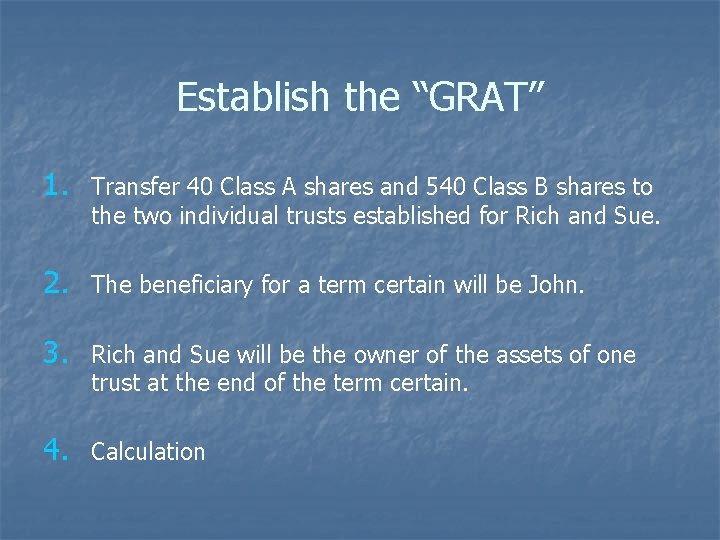 Establish the “GRAT”

1. Transfer 40 Class A shares and 540 Class B shares to the two individual trusts established for Rich and Sue.

2. The beneficiary for a term certain will be John.

3. Rich and Sue will be the owner of the assets of one trust at the end of the term certain.

4. Calculation